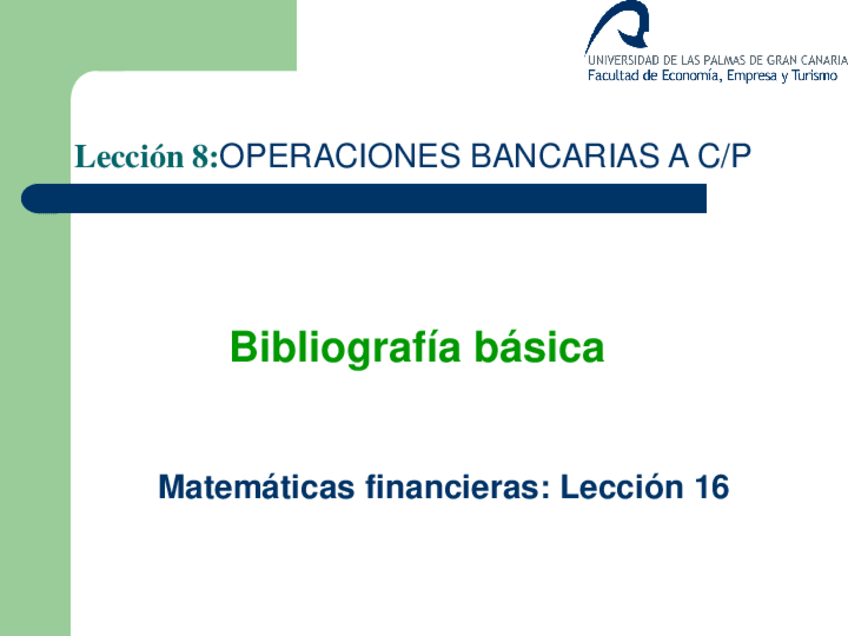 UNIVERSIDAD DE LAS PALMAS DE GRAN CANARIA
Facultad de Economía, Empresa y Turismo

Lección 8:OPERACIONES BANCARIAS A C/P

Bibliografía básica

Matemáticas financieras: Lección 16